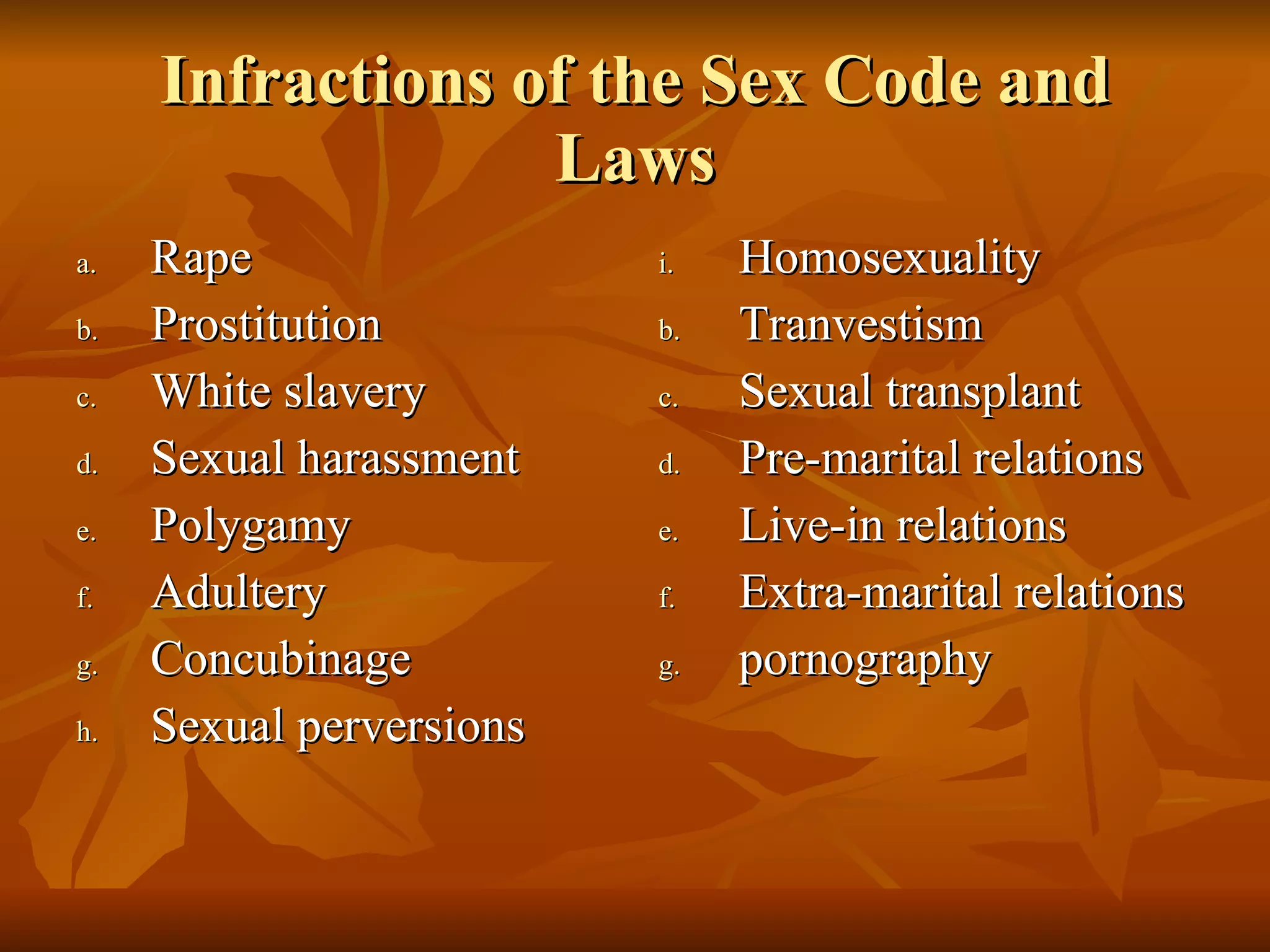 Infractions of the Sex Code and Laws

a. Rape
b. Prostitution
c. White slavery
d. Sexual harassment
e. Polygamy
f. Adultery
g. Concubinage
h. Sexual perversions

i. Homosexuality
b. Tranvestism
c. Sexual transplant
d. Pre-marital relations
e. Live-in relations
f. Extra-marital relations
g. pornography